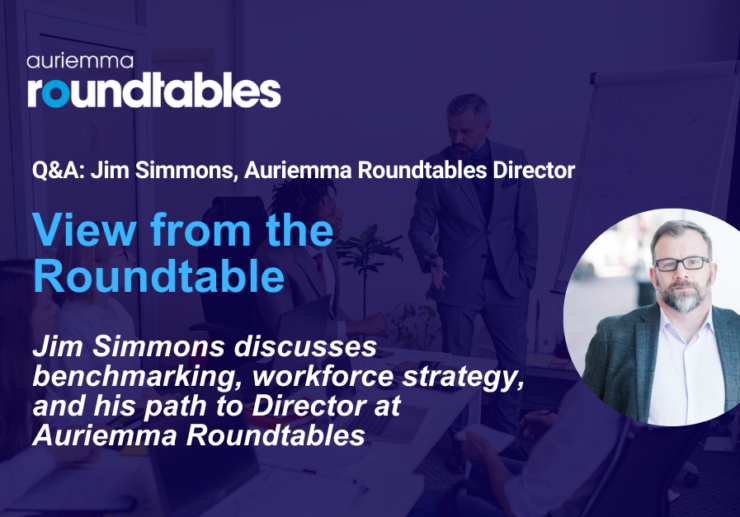 auriemma
roundtables

Q&A: Jim Simmons, Auriemma Roundtables Director

View from the Roundtable

Jim Simmons discusses benchmarking, workforce strategy, and his path to Director at Auriemma Roundtables